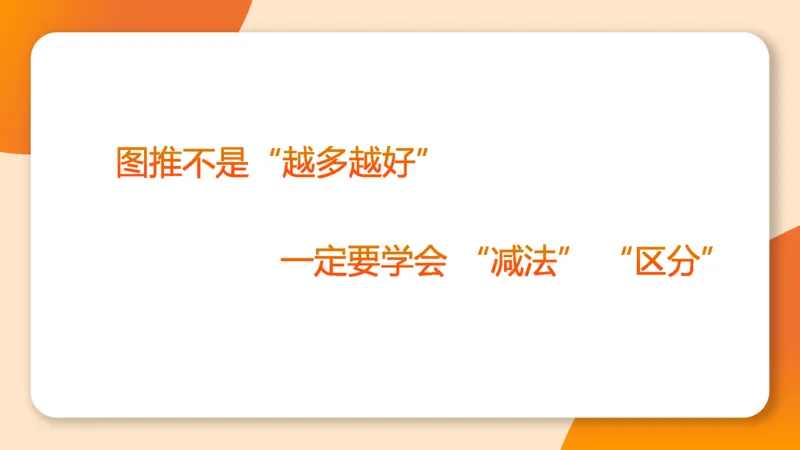 图推不是“越多越好”

一定要学会 “减法” “区分”